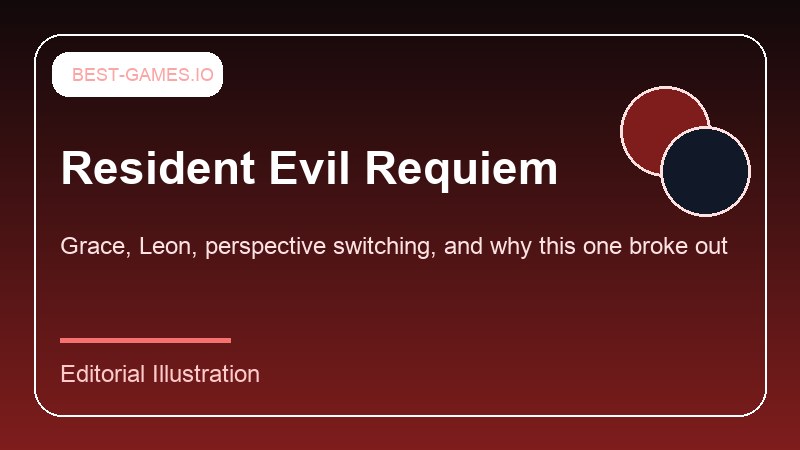 BEST-GAMES.IO

Resident Evil Requiem

Grace, Leon, perspective switching, and why this one broke out

Editorial Illustration